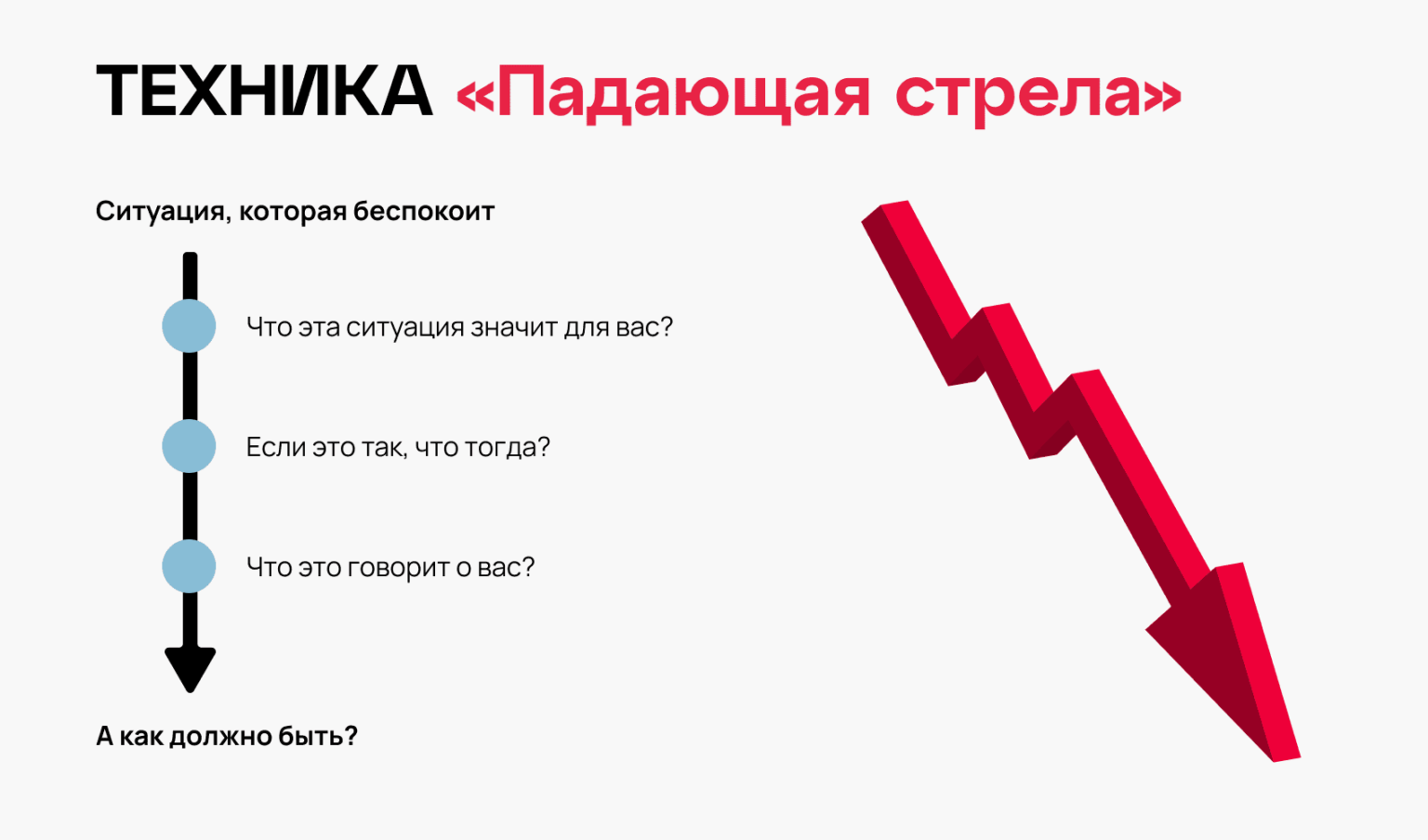 ТЕХНИКА «Падающая стрела»

Ситуация, которая беспокоит

Что эта ситуация значит для вас?

Если это так, что тогда?

Что это говорит о вас?

А как должно быть?